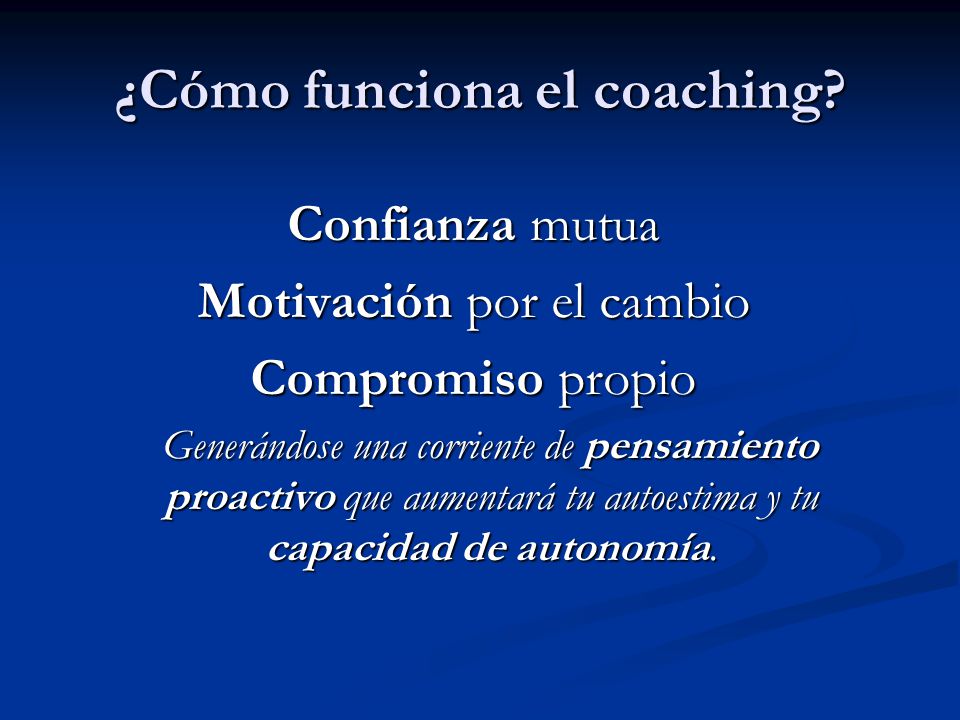 ¿Cómo funciona el coaching?

Confianza mutua

Motivación por el cambio

Compromiso propio

Generándose una corriente de pensamiento proactivo que aumentará tu autoestima y tu capacidad de autonomía.